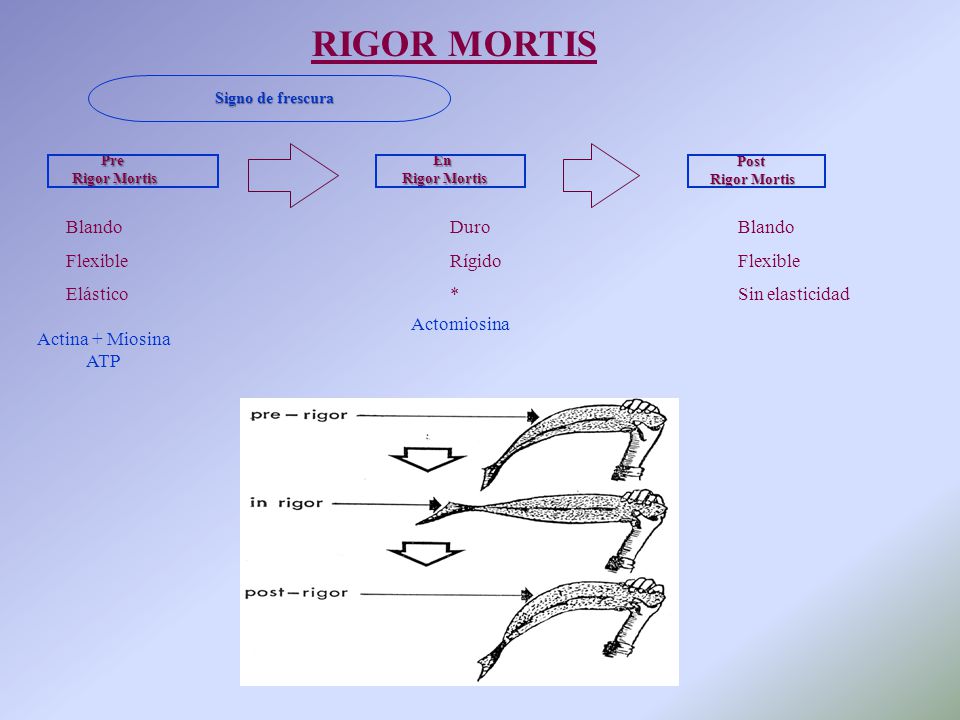 RIGOR MORTIS

Signo de frescura

Pre
Rigor Mortis

En
Rigor Mortis

Post
Rigor Mortis

Blando
Flexible
Elástico

Actina + Miosina
ATP

Duro
Rígido
*
Actomiosina

Blando
Flexible
Sin elasticidad

pre – rigor

in rigor

post – rigor